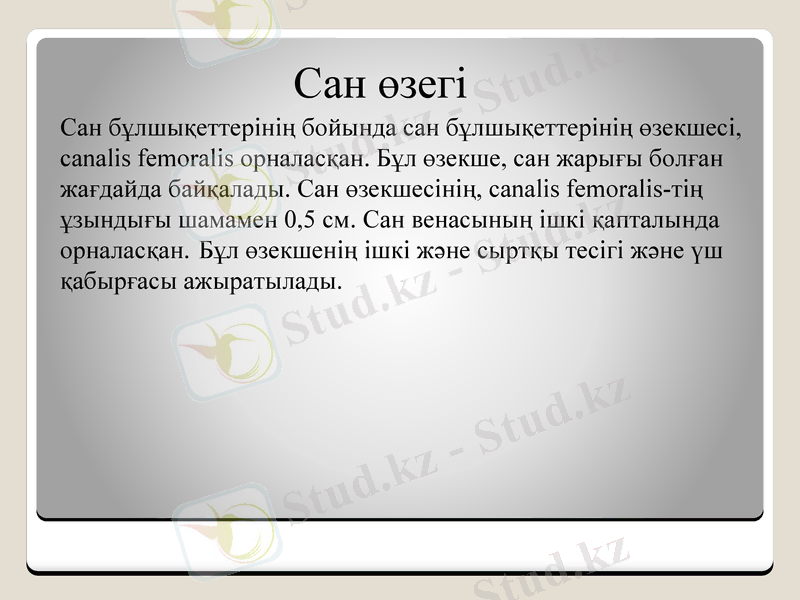 Сан өзегі

Сан бұлшықеттерінің бойында сан бұлшықеттерінің өзекшесі, canalis femoralis орналасқан. Бұл өзекше, сан жарығы болған жағдайда байқалады. Сан өзекшесінің, canalis femoralis-тің ұзындығы шамамен 0,5 см. Сан венасының ішкі қапталында орналасқан. Бұл өзекшенің ішкі және сыртқы тесігі және үш қабырғасы ажыратылады.

Stud.kz - Stud.kz
Stud.kz - Stud.kz
Stud.kz - Stud.kz
Stud.kz